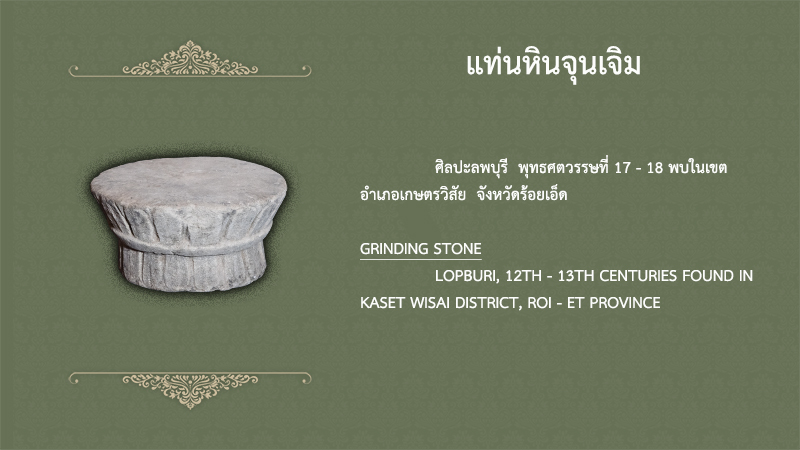 แท่นหินจุนเจิม

ศิลปะลพบุรี พุทธศตวรรษที่ 17 - 18 พบในเขตอำเภอเกษตรวิสัย จังหวัดร้อยเอ็ด

GRINDING STONE

LOPBURI, 12TH - 13TH CENTURIES FOUND IN KASET WISAI DISTRICT, ROI - ET PROVINCE